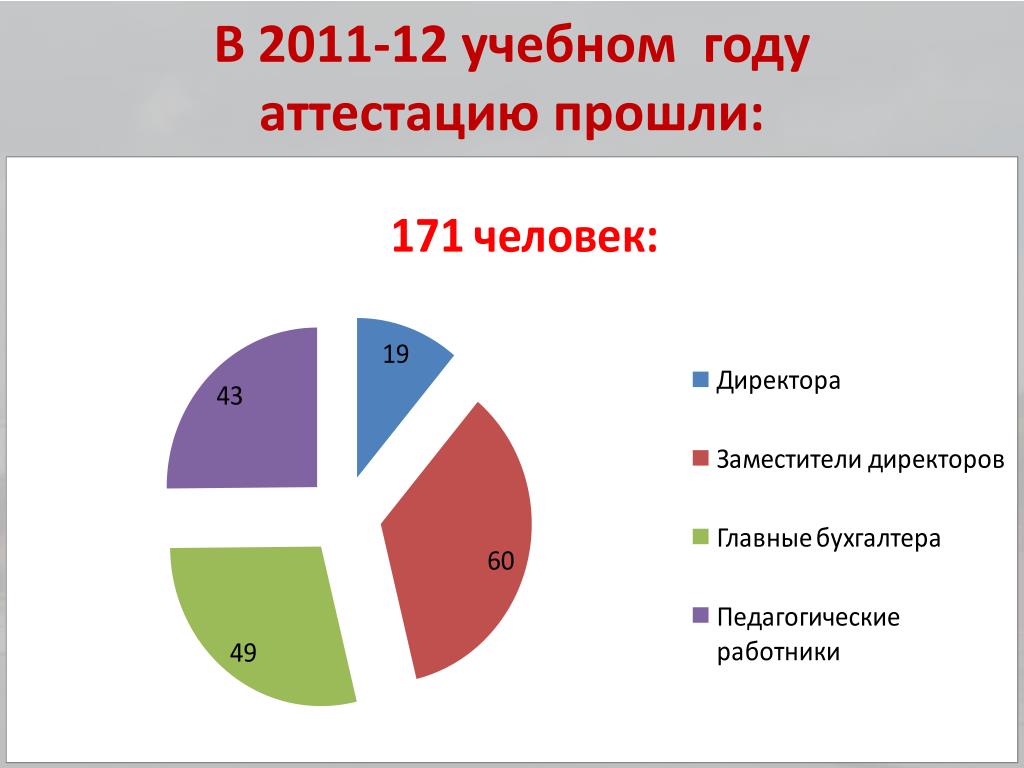 В 2011-12 учебном году аттестацию прошли:

171 человек:

19

60

49

43

Директора

Заместители директоров

Главные бухгалтера

Педагогические работники